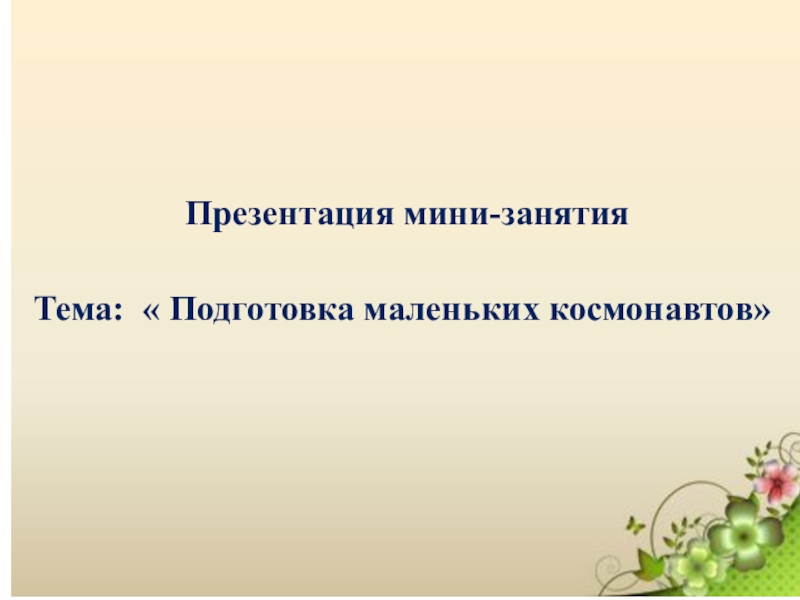 Презентация мини-занятия

Тема: « Подготовка маленьких космонавтов»